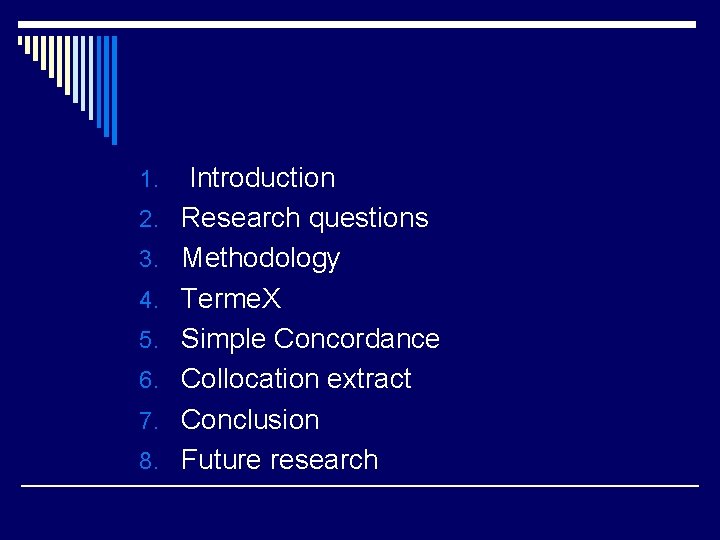 1. Introduction
2. Research questions
3. Methodology
4. TermeX
5. Simple Concordance
6. Collocation extract
7. Conclusion
8. Future research